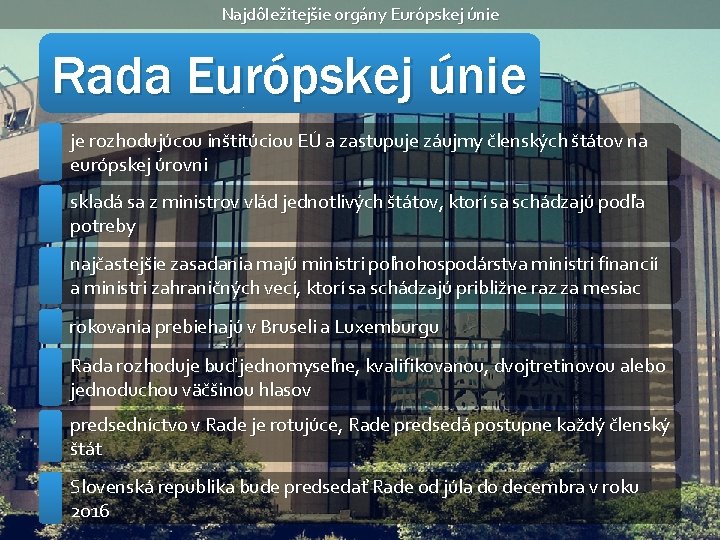 Najdôležitejšie orgány Európskej únie

Rada Európskej únie

je rozhodujúcou inštitúciou EÚ a zastupuje záujmy členských štátov na európskej úrovni

skladá sa z ministrov vlád jednotlivých štátov, ktorí sa schádzajú podľa potreby

najčastejšie zasadania majú ministri poľnohospodárstva ministri financií a ministri zahraničných vecí, ktorí sa schádzajú približne raz za mesiac

rokovania prebiehajú v Bruseli a Luxemburgu

Rada rozhoduje buď jednomyseľne, kvalifikovanou, dvojtretinovou alebo jednoduchou väčšinou hlasov

predsedníctvo v Rade je rotujúce, Rade predsedá postupne každý členský štát

Slovenská republika bude predsedať Rade od júla do decembra v roku 2016